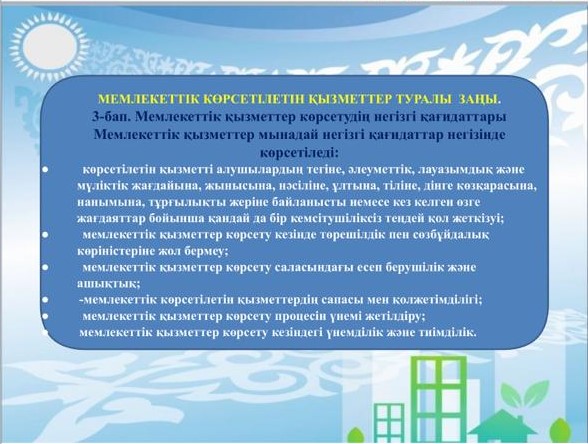 МЕМЛЕКЕТТІК КӨРСЕТІЛЕТІН ҚЫЗМЕТТЕР ТУРАЛЫ ЗАҢЫ.
3-бап. Мемлекеттік қызметтер көрсетудің негізгі қағидаттары
Мемлекеттік қызметтер мынадай негізгі қағидаттар негізінде көрсетіледі:

● көрсетілетін қызметті алушылардың тегіне, әлеуметтік, лауазымдық және мүліктік жағдайына, жынысына, нәсіліне, ұлтына, тіліне, дінге көзқарасына, нанымына, тұрғылықты жеріне байланысты немесе кез келген өзге жағдаяттар бойынша қандай да бір кемсітушіліксіз теңдей қол жеткізуі;
● мемлекеттік қызметтер көрсету кезінде төрешілдік пен сөзбұйдалық көріністеріне жол бермеу;
● мемлекеттік қызметтер көрсету саласындағы есеп берушілік және ашықтық;
● -мемлекеттік көрсетілетін қызметтердің сапасы мен қолжетімділігі;
● мемлекеттік қызметтер көрсету процесін үнемі жетілдіру;
● мемлекеттік қызметтер көрсету кезіндегі үнемділік және тиімділік.